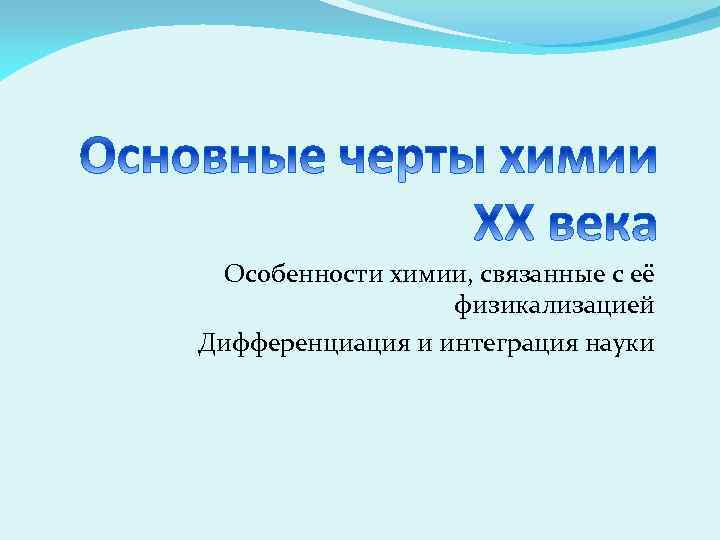 Основные черты химии XX века

Особенности химии, связанные с её физикализацией

Дифференциация и интеграция науки